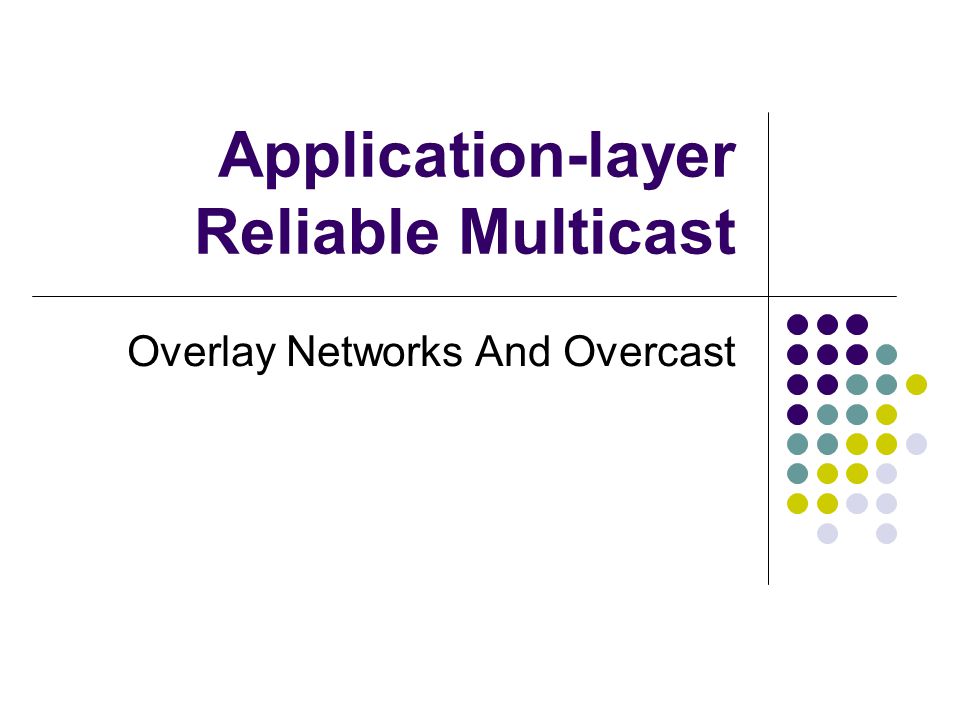 Application-layer Reliable Multicast

Overlay Networks And Overcast